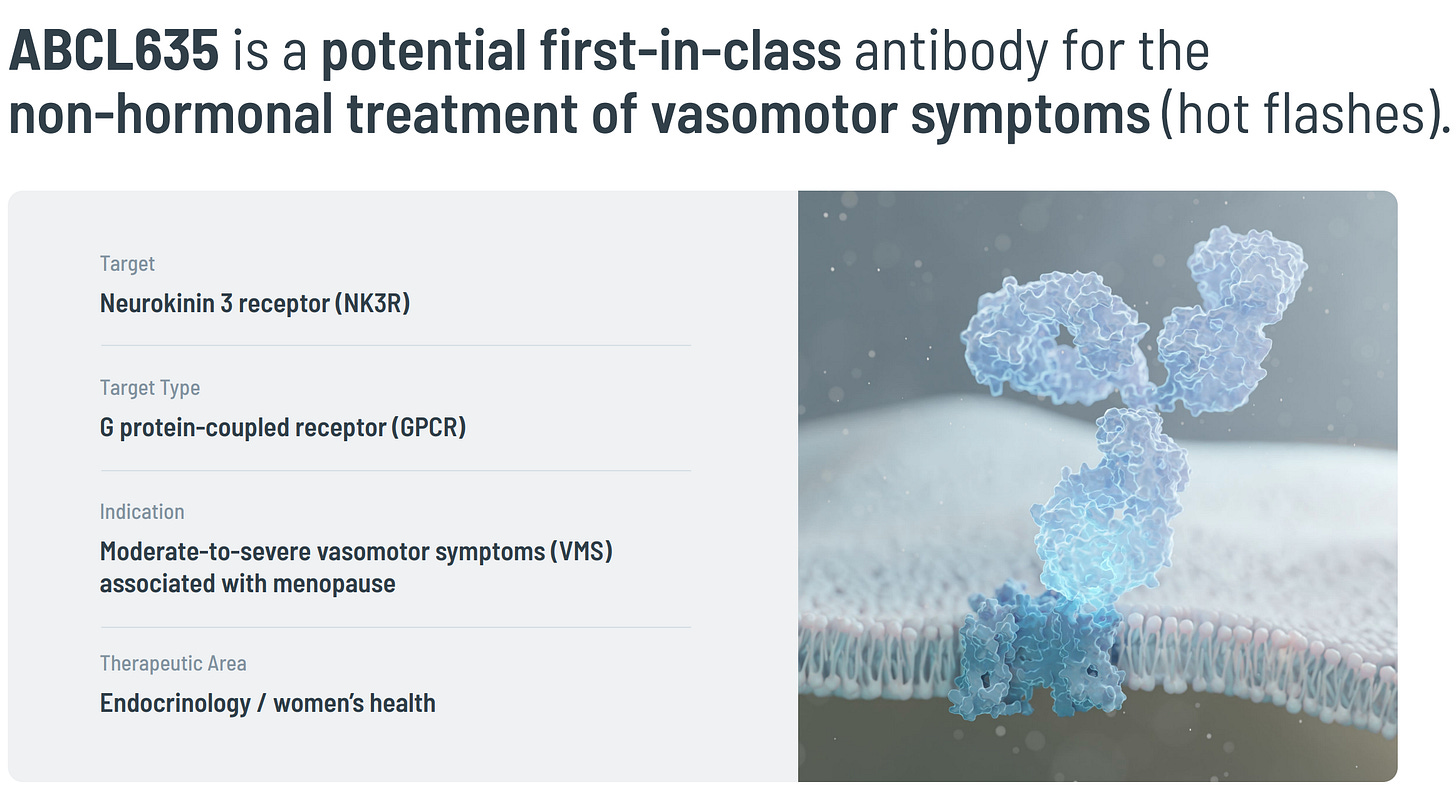 ABCL635 is a potential first-in-class antibody for the non-hormonal treatment of vasomotor symptoms (hot flashes).

Target
Neurokinin 3 receptor (NK3R)

Target Type
G protein-coupled receptor (GPCR)

Indication
Moderate-to-severe vasomotor symptoms (VMS) associated with menopause

Therapeutic Area
Endocrinology / women's health